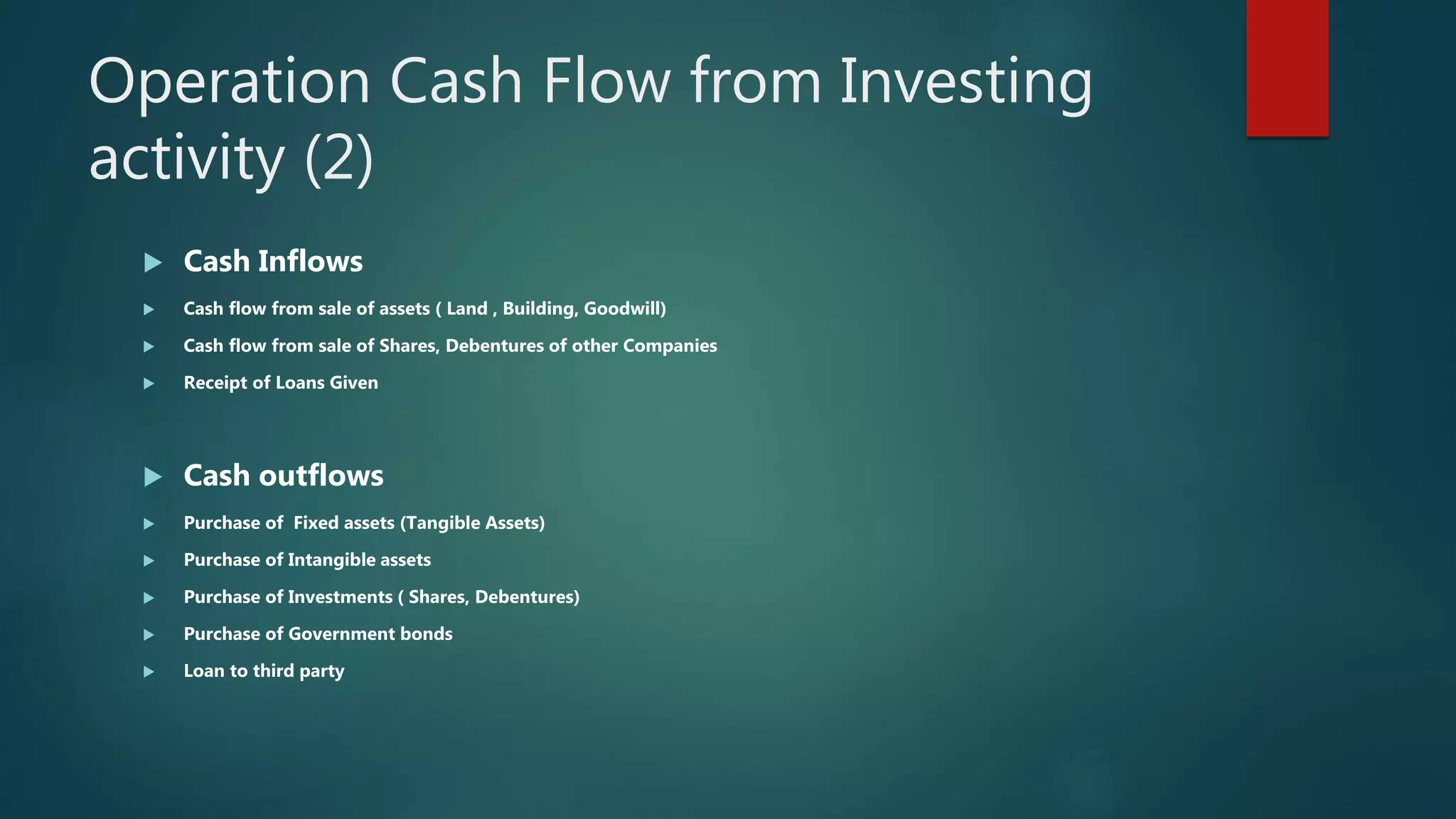 Operation Cash Flow from Investing activity (2)

Cash Inflows

Cash flow from sale of assets ( Land , Building, Goodwill)

Cash flow from sale of Shares, Debentures of other Companies

Receipt of Loans Given

Cash outflows

Purchase of Fixed assets (Tangible Assets)

Purchase of Intangible assets

Purchase of Investments ( Shares, Debentures)

Purchase of Government bonds

Loan to third party